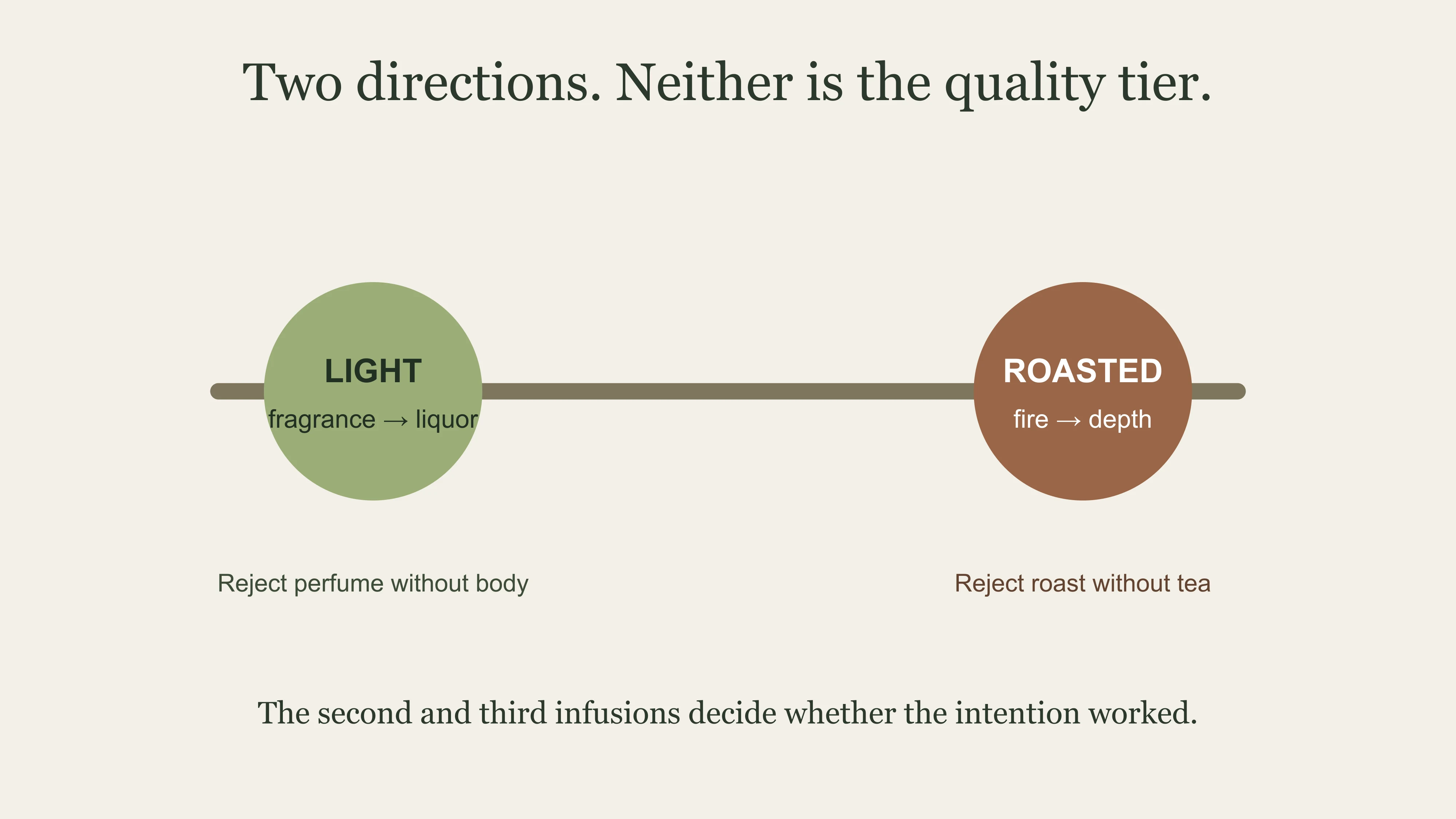 Two directions. Neither is the quality tier.

LIGHT

fragrance → liquor

Reject perfume without body

ROASTED

fire → depth

Reject roast without tea

The second and third infusions decide whether the intention worked.